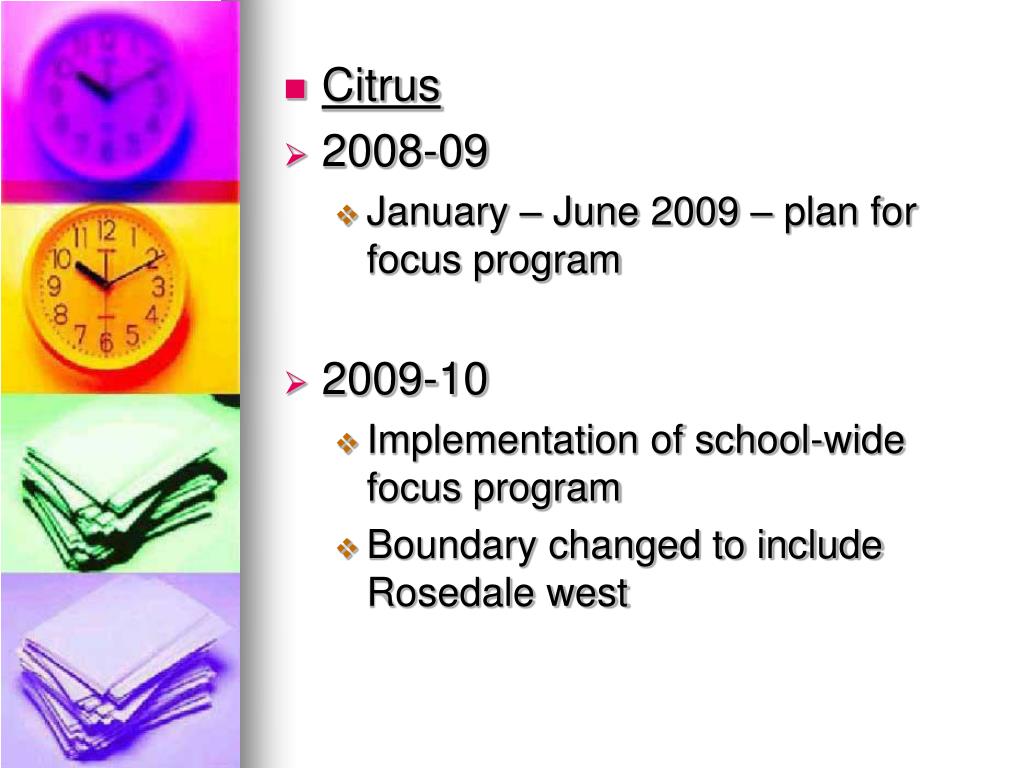 Citrus

2008-09

January – June 2009 – plan for focus program

2009-10

Implementation of school-wide focus program

Boundary changed to include Rosedale west